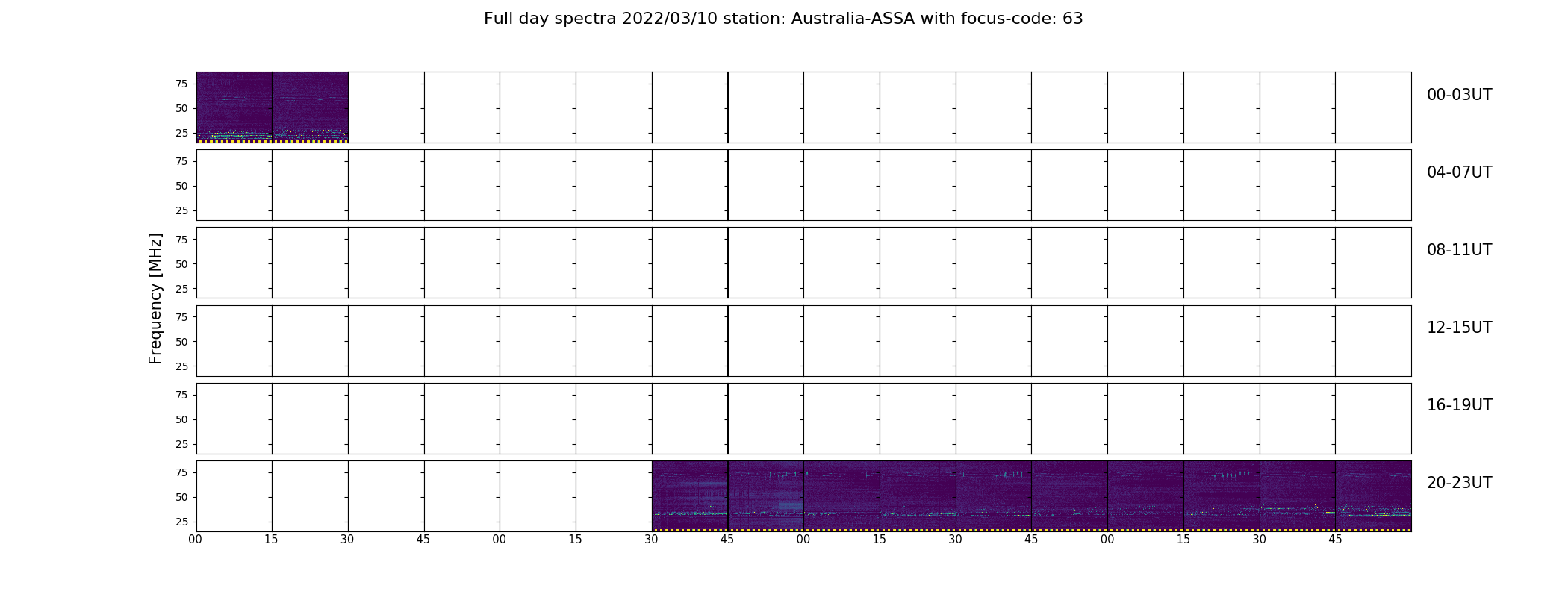 Full day spectra 2022/03/10 station: Australia-ASSA with focus-code: 63

Frequency [MHz]

75
50
25

00-03UT

75
50
25

04-07UT

75
50
25

08-11UT

75
50
25

12-15UT

75
50
25

16-19UT

75
50
25

20-23UT

00 15 30 45 00 15 30 45 00 15 30 45 00 15 30 45